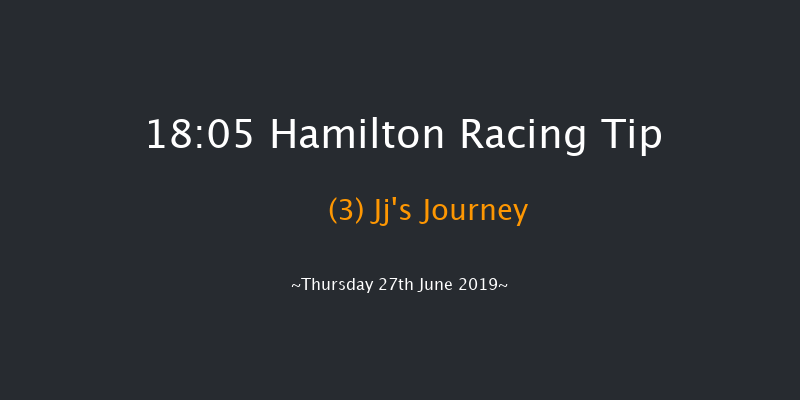 18:05 Hamilton Racing Tip

(3) Jj's Journey

~Thursday 27th June 2019~